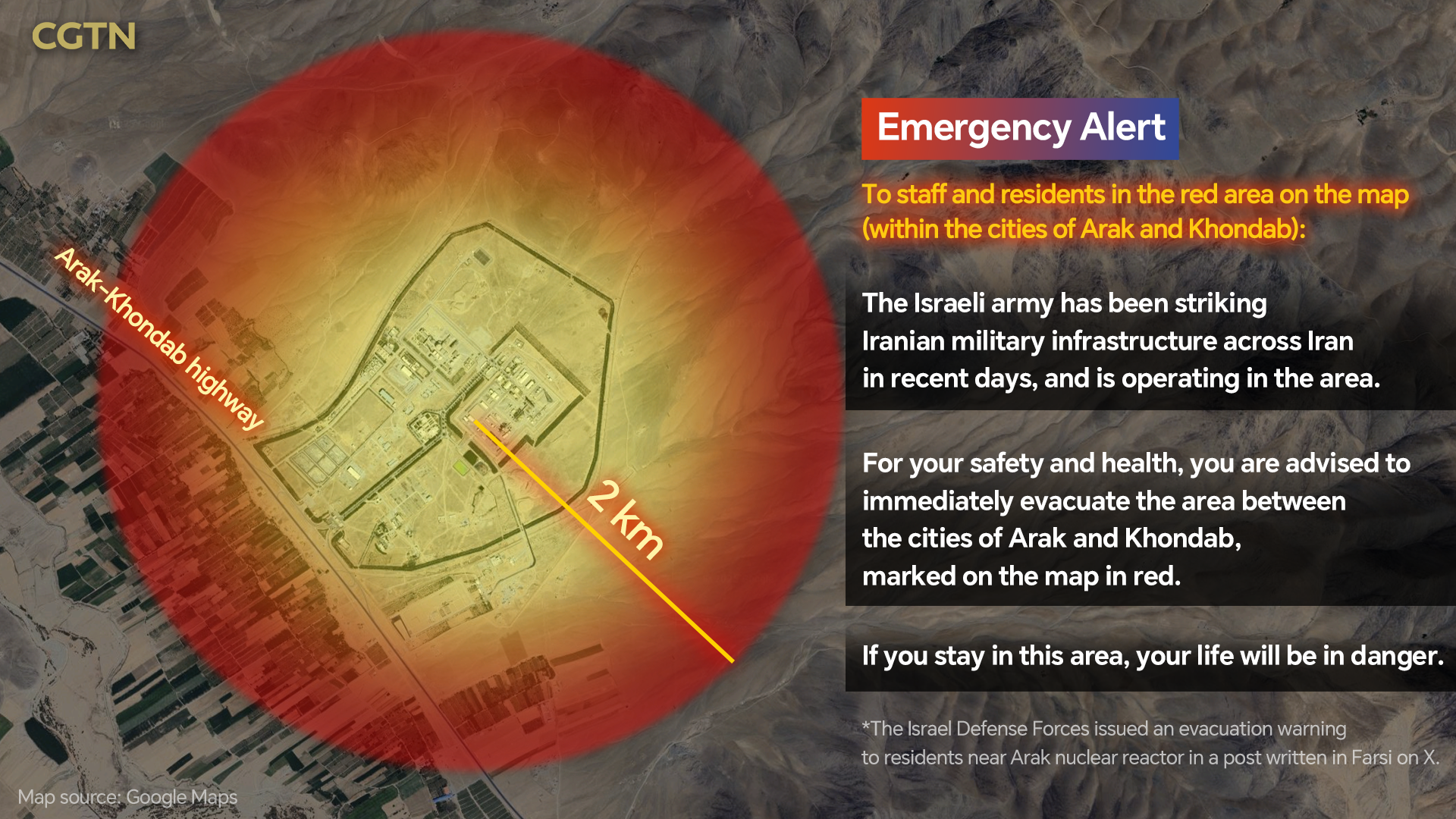 CGTN

Arak-Khondab highway

2 km

Emergency Alert

To staff and residents in the red area on the map (within the cities of Arak and Khondab):

The Israeli army has been striking Iranian military infrastructure across Iran in recent days, and is operating in the area.

For your safety and health, you are advised to immediately evacuate the area between the cities of Arak and Khondab, marked on the map in red.

If you stay in this area, your life will be in danger.

*The Israel Defense Forces issued an evacuation warning to residents near Arak nuclear reactor in a post written in Farsi on X.

Map source: Google Maps